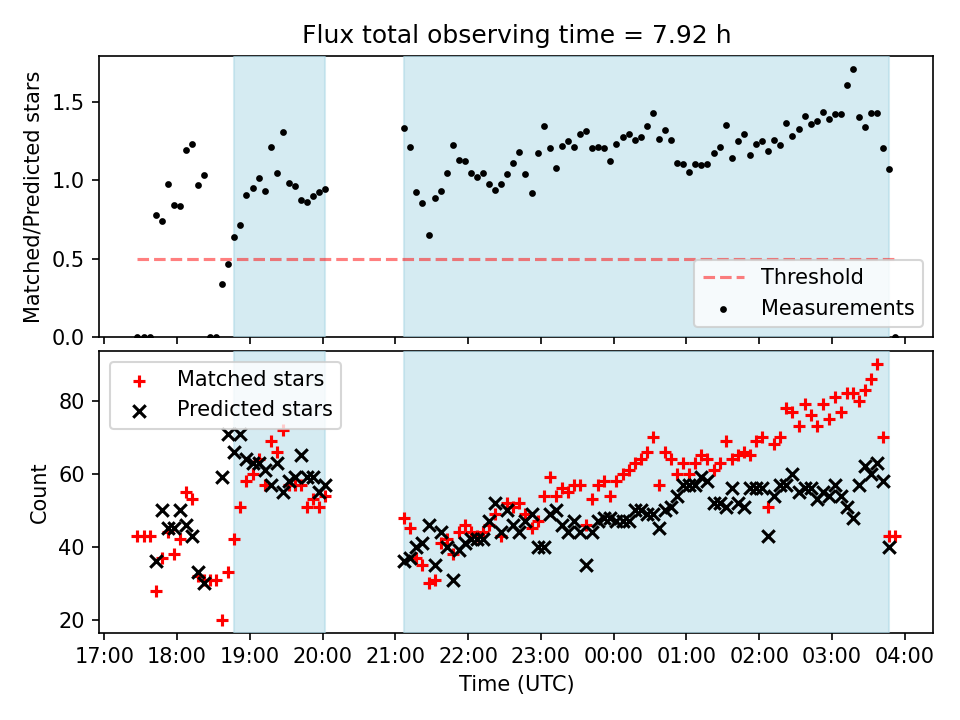 Flux total observing time = 7.92 h

Matched/Predicted stars

1.5
1.0
0.5
0.0

Threshold
Measurements

Matched stars
Predicted stars

Count

80
60
40
20

17:00 18:00 19:00 20:00 21:00 22:00 23:00 00:00 01:00 02:00 03:00 04:00

Time (UTC)